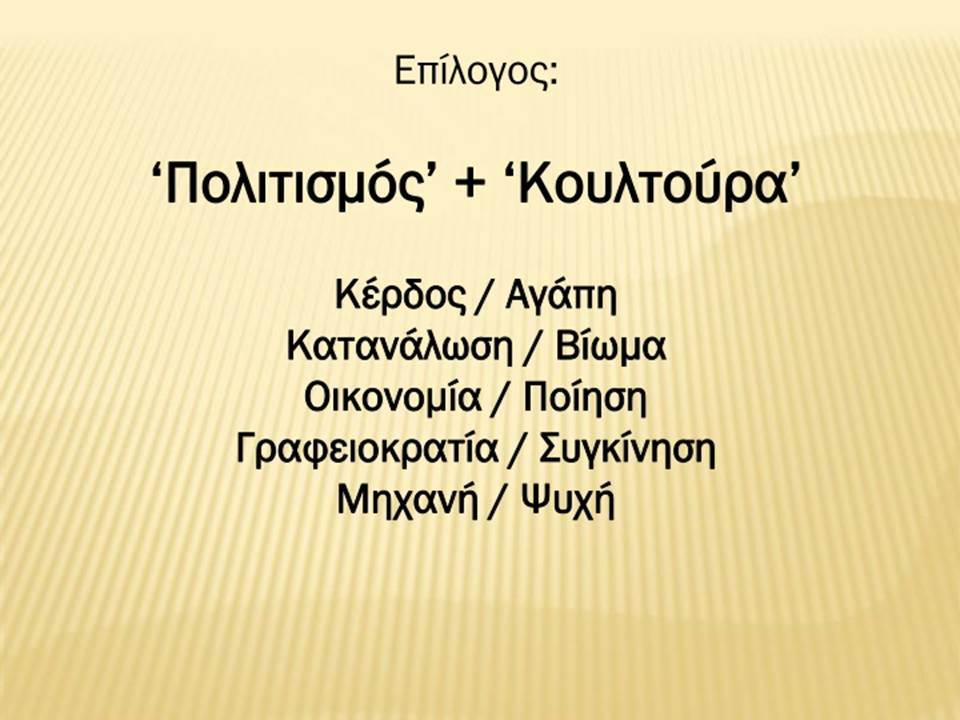 Επίλογος:

‘Πολιτισμός’ + ‘Κουλτούρα’

Κέρδος / Αγάπη
Κατανάλωση / Βίωμα
Οικονομία / Ποίηση
Γραφειοκρατία / Συγκίνηση
Μηχανή / Ψυχή